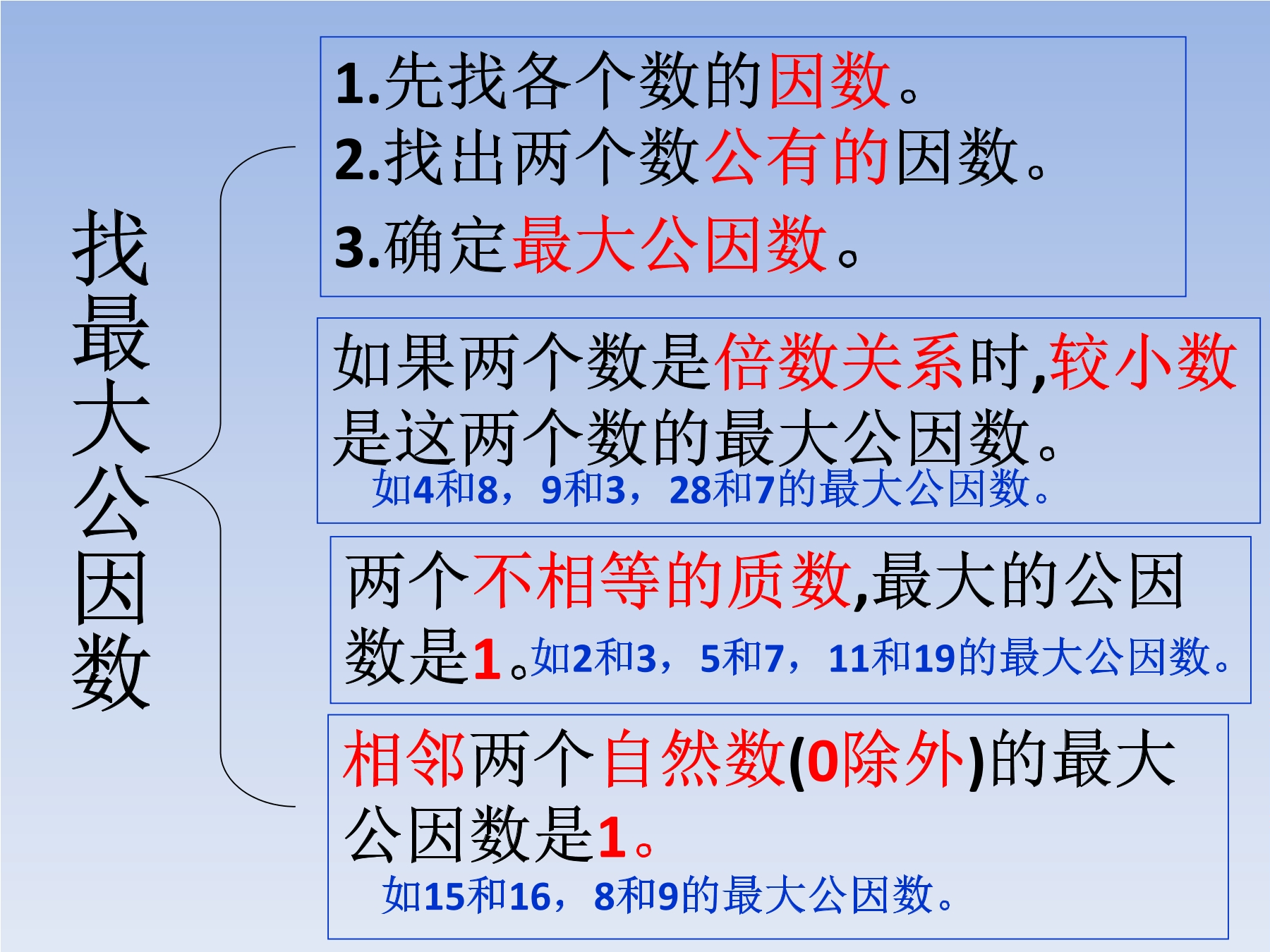 找最大公因数

1.先找各个数的因数。
2.找出两个数公有的因数。
3.确定最大公因数。

如果两个数是倍数关系时,较小数是这两个数的最大公因数。
如4和8，9和3，28和7的最大公因数。

两个不相等的质数,最大的公因数是1。如2和3，5和7，11和19的最大公因数。

相邻两个自然数(0除外)的最大公因数是1。
如15和16，8和9的最大公因数。